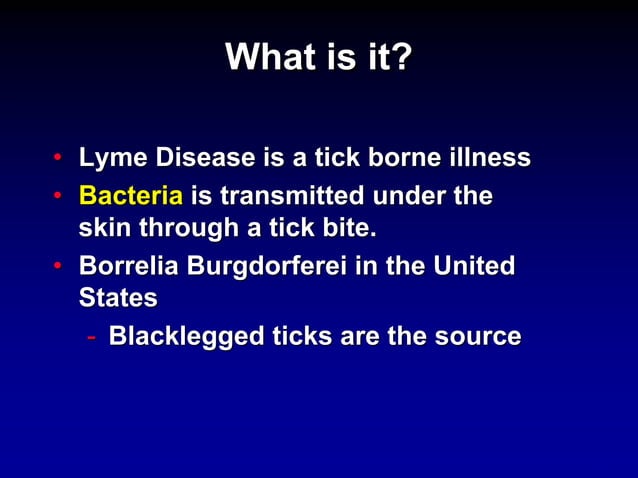 What is it?

• Lyme Disease is a tick borne illness
• Bacteria is transmitted under the skin through a tick bite.
• Borrelia Burgdorferei in the United States
  - Blacklegged ticks are the source